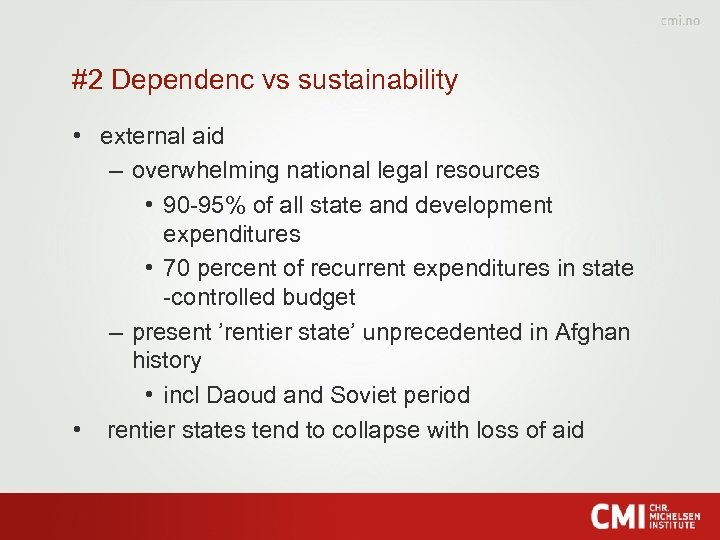 cmi.no

#2 Dependenc vs sustainability

• external aid
– overwhelming national legal resources
• 90-95% of all state and development expenditures
• 70 percent of recurrent expenditures in state -controlled budget
– present ’rentier state’ unprecedented in Afghan history
• incl Daoud and Soviet period
• rentier states tend to collapse with loss of aid

CMI CHR. MICHELSEN INSTITUTE